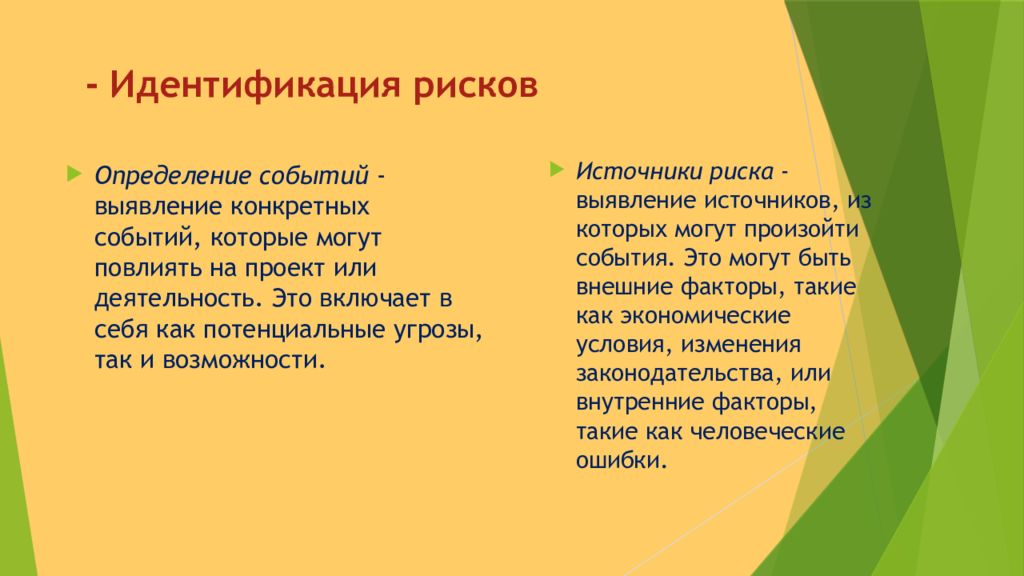 - Идентификация рисков

Определение событий - выявление конкретных событий, которые могут повлиять на проект или деятельность. Это включает в себя как потенциальные угрозы, так и возможности.

Источники риска - выявление источников, из которых могут произойти события. Это могут быть внешние факторы, такие как экономические условия, изменения законодательства, или внутренние факторы, такие как человеческие ошибки.